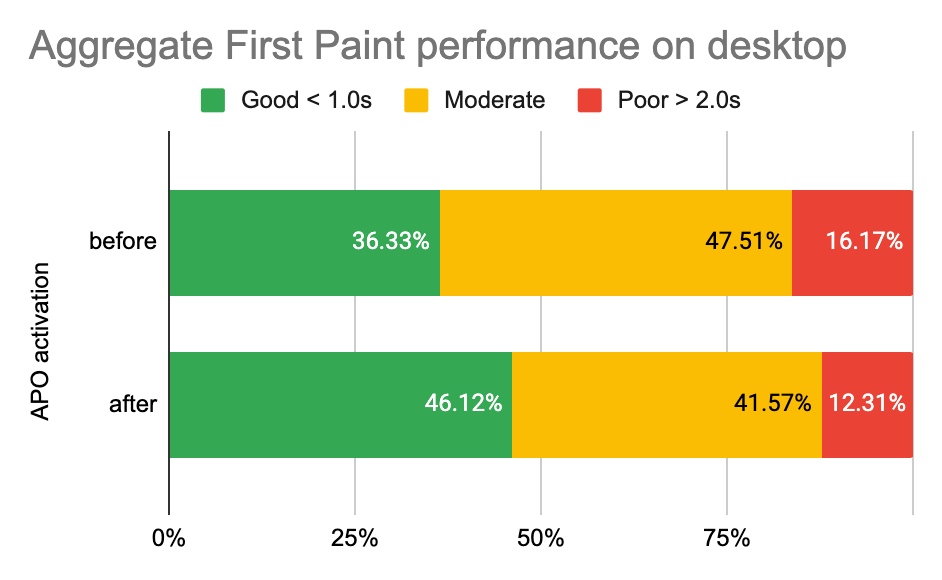 Aggregate First Paint performance on desktop

Good < 1.0s Moderate Poor > 2.0s

APO activation

before
36.33% 47.51% 16.17%

after
46.12% 41.57% 12.31%

0% 25% 50% 75%